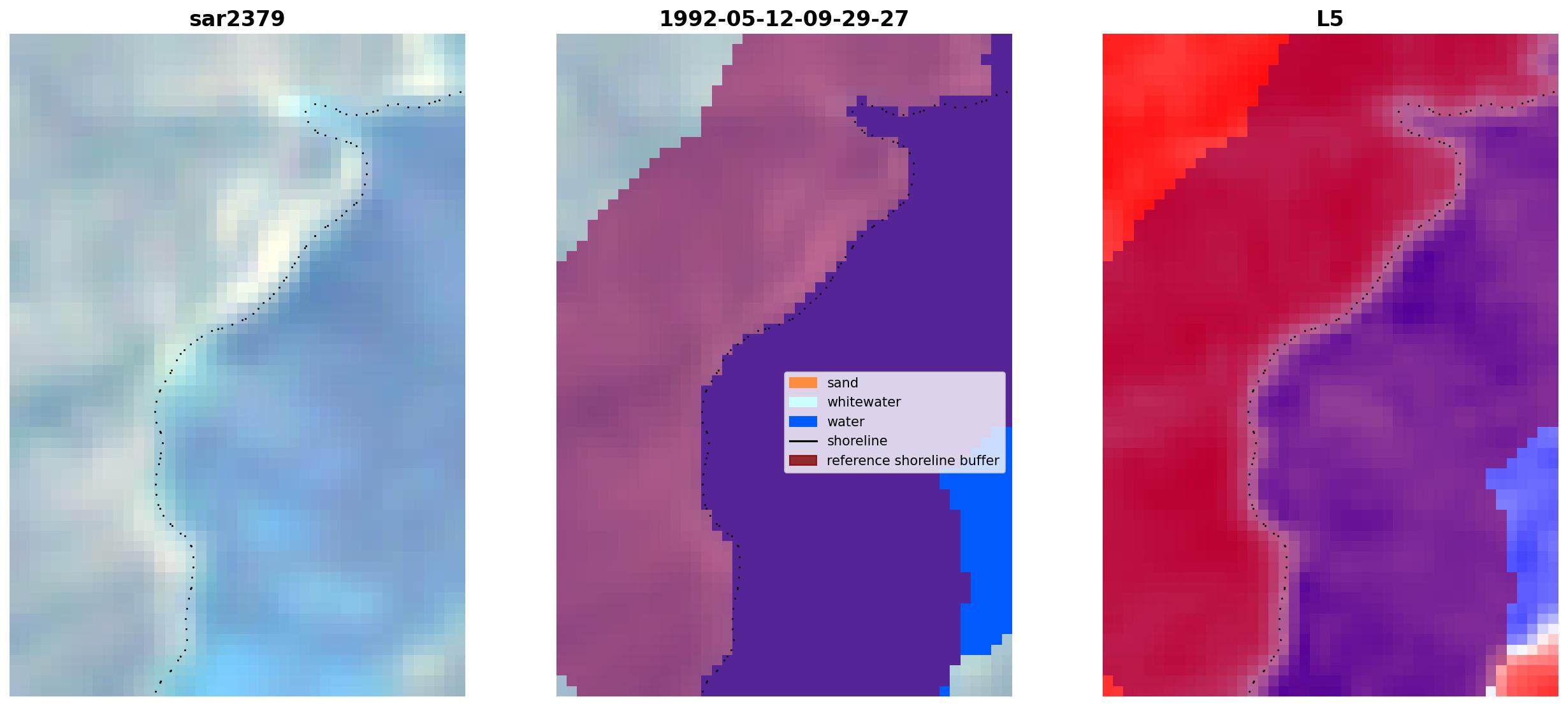 sar2379

1992-05-12-09-29-27

sand
whitewater
water
shoreline
reference shoreline buffer

L5